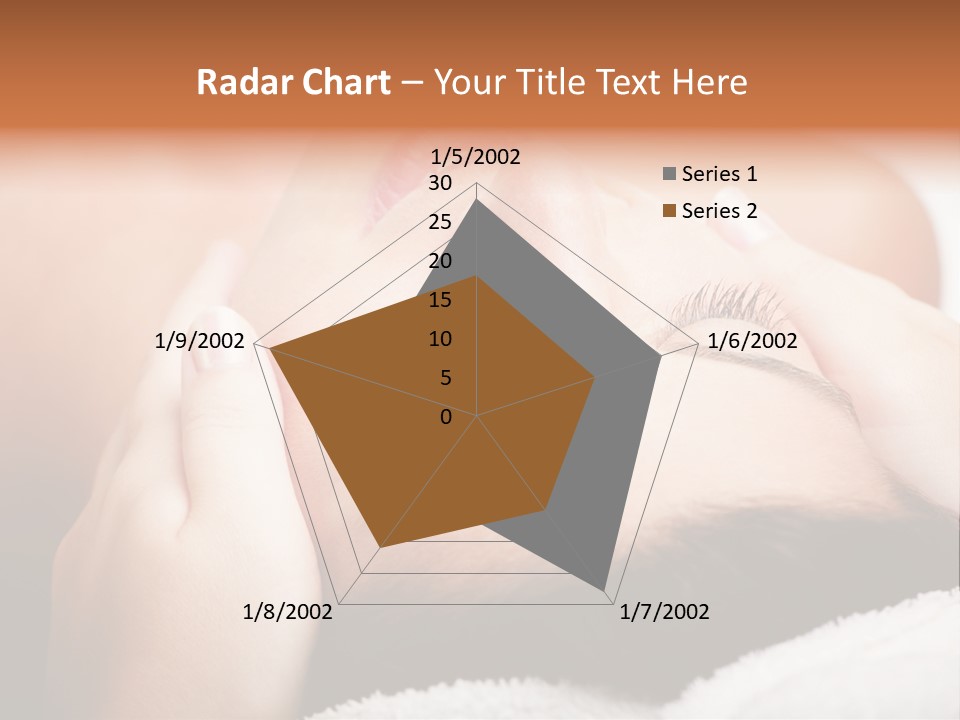 Radar Chart – Your Title Text Here

1/5/2002
30
25
20
15
10
5
0
1/6/2002
1/7/2002
1/8/2002
1/9/2002

Series 1
Series 2